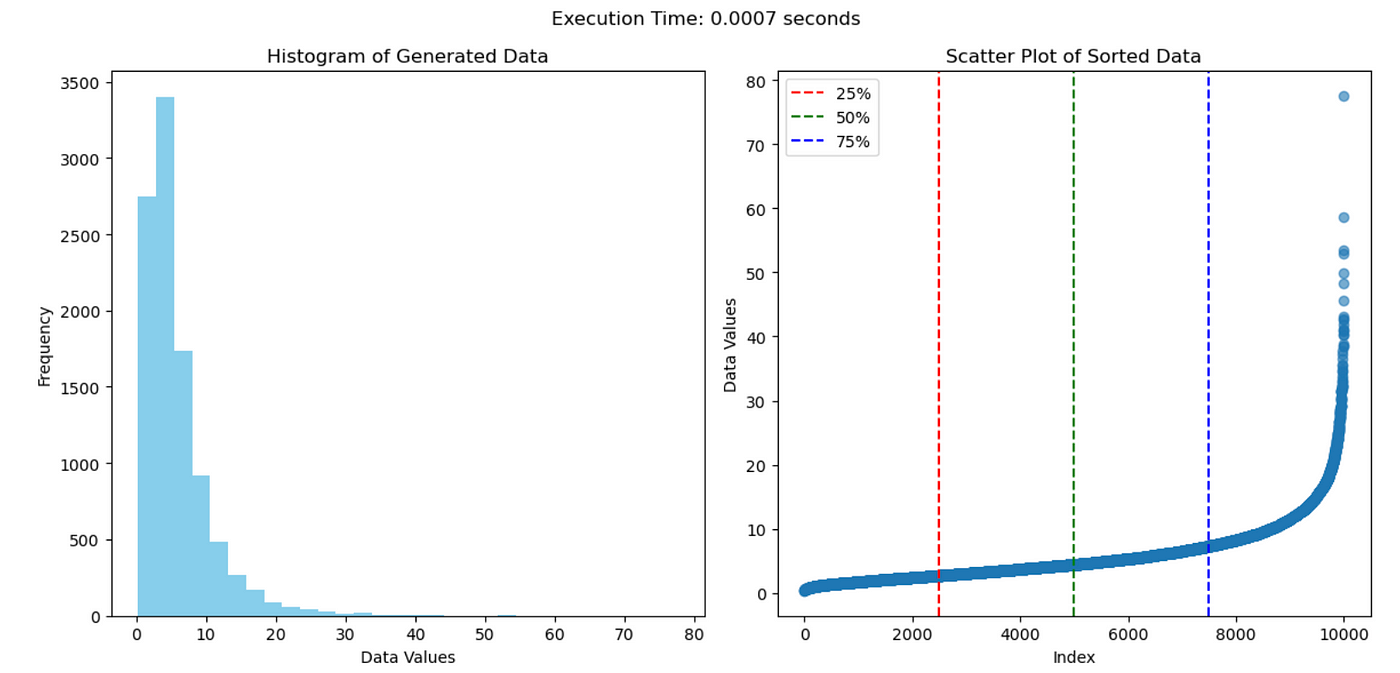 Execution Time: 0.0007 seconds

Histogram of Generated Data

Frequency

3500
3000
2500
2000
1500
1000
500
0

0 10 20 30 40 50 60 70 80

Data Values

Scatter Plot of Sorted Data

25%
50%
75%

Data Values

80
70
60
50
40
30
20
10
0

0 2000 4000 6000 8000 10000

Index